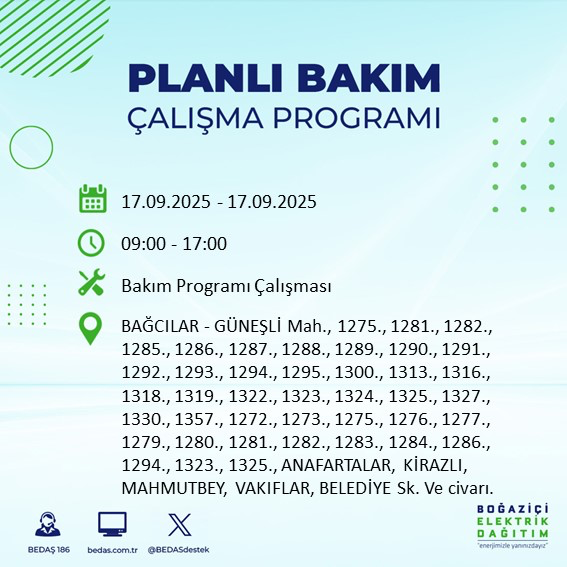 PLANLI BAKIM
ÇALIŞMA PROGRAMI

17.09.2025 - 17.09.2025

09:00 - 17:00

Bakım Programı Çalışması

BAĞCILAR - GÜNEŞLİ Mah., 1275., 1281., 1282., 1285., 1286., 1287., 1288., 1289., 1290., 1291., 1292., 1293., 1294., 1295., 1300., 1313., 1316., 1318., 1319., 1322., 1323., 1324., 1325., 1327., 1330., 1357., 1272., 1273., 1275., 1276., 1277., 1279., 1280., 1281., 1282., 1283., 1284., 1286., 1294., 1323., 1325., ANAFARTALAR, KİRAZLI, MAHMUTBEY, VAKIFLAR, BELEDİYE Sk. Ve civarı.

BEDAŞ 186
bedas.com.tr
@BEDASdestek

BOĞAZİÇİ
ELEKTRİK
DAĞITIM
"enerjimizle yanınızdayız"